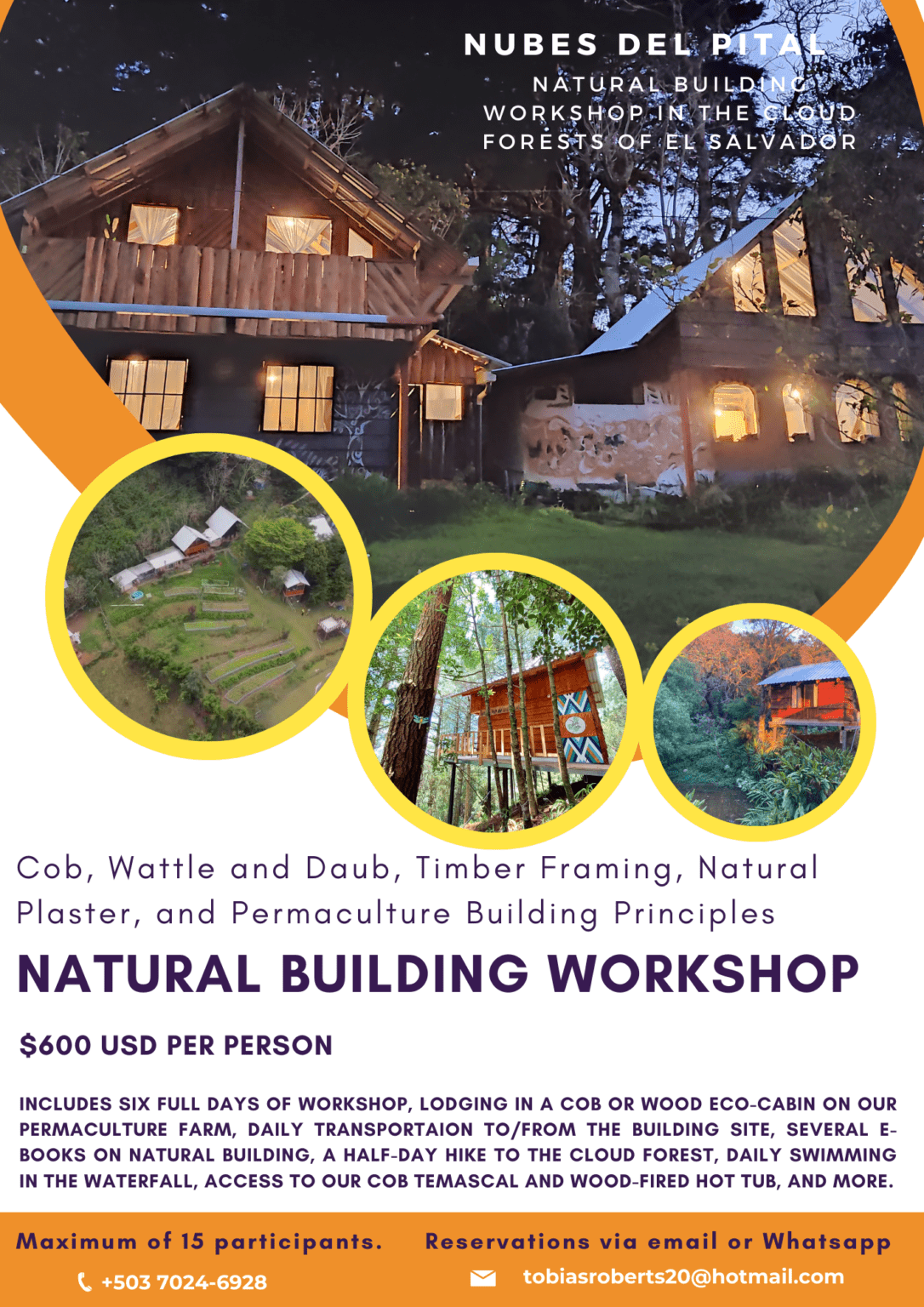 NUBES DEL PITAL

NATURAL BUILDING WORKSHOP IN THE CLOUD FORESTS OF EL SALVADOR

Cob, Wattle and Daub, Timber Framing, Natural Plaster, and Permaculture Building Principles

NATURAL BUILDING WORKSHOP

$600 USD PER PERSON

INCLUDES SIX FULL DAYS OF WORKSHOP, LODGING IN A COB OR WOOD ECO-CABIN ON OUR PERMACULTURE FARM, DAILY TRANSPORTAION TO/FROM THE BUILDING SITE, SEVERAL E-BOOKS ON NATURAL BUILDING, A HALF-DAY HIKE TO THE CLOUD FOREST, DAILY SWIMMING IN THE WATERFALL, ACCESS TO OUR COB TEMASCAL AND WOOD-FIRED HOT TUB, AND MORE.

Maximum of 15 participants.

+503 7024-6928

Reservations via email or Whatsapp

tobiasroberts20@hotmail.com